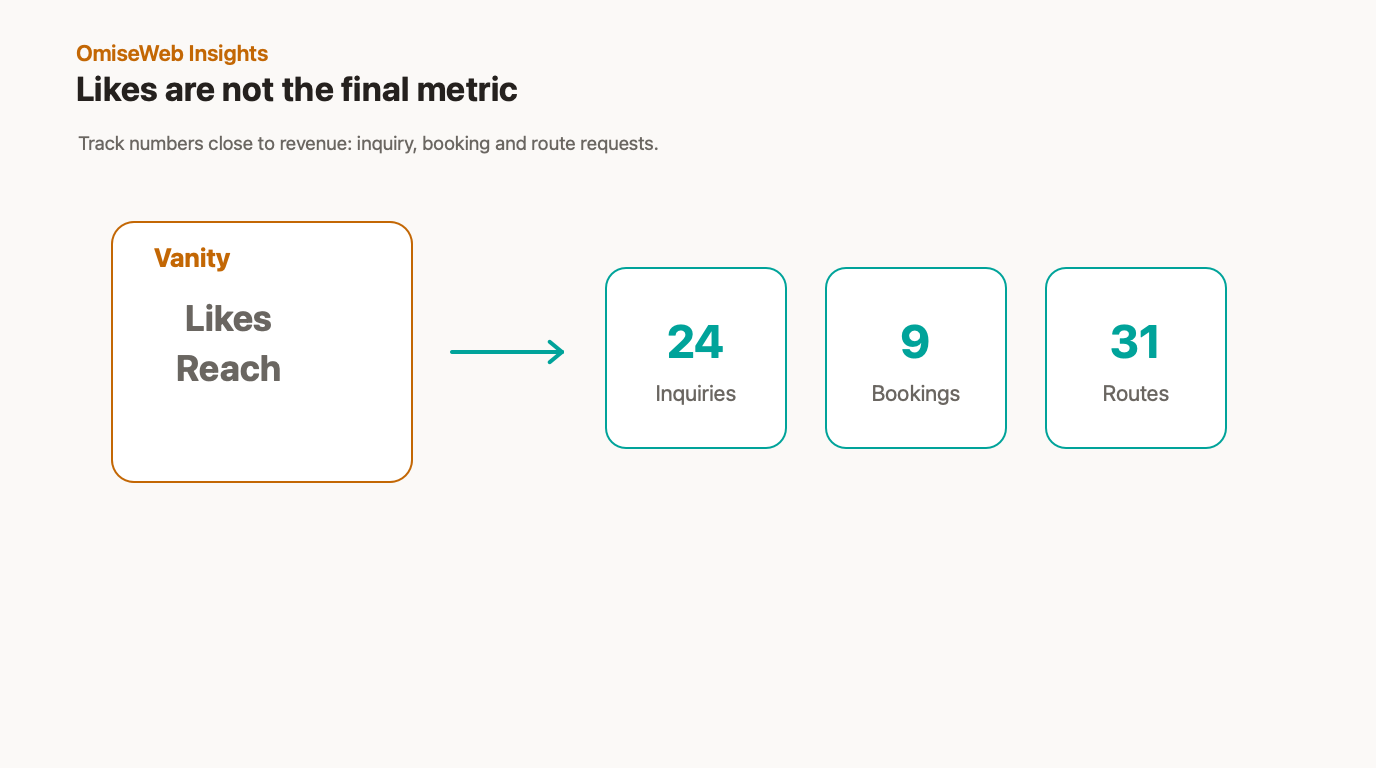 OmiseWeb Insights

Likes are not the final metric

Track numbers close to revenue: inquiry, booking and route requests.

Vanity

Likes
Reach

24
Inquiries

9
Bookings

31
Routes